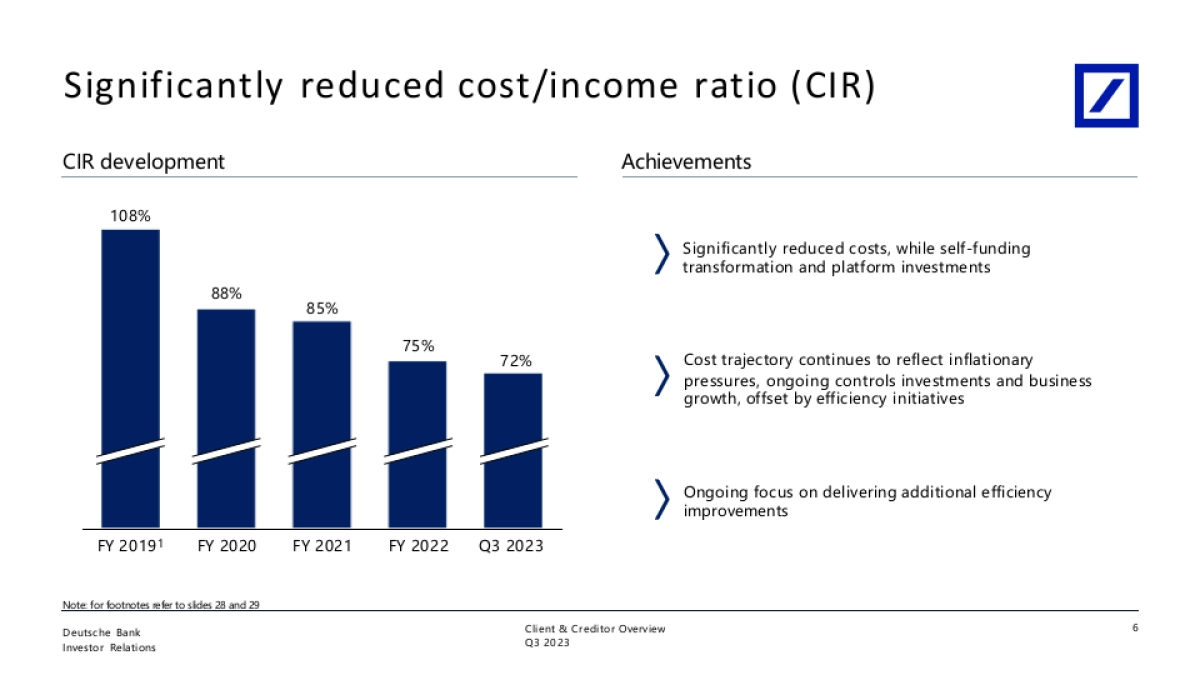 Significantly reduced cost/income ratio (CIR)

CIR development

108%

88%

85%

75%

72%

FY 2019$^1$ FY 2020 FY 2021 FY 2022 Q3 2023

Achievements

Significantly reduced costs, while self-funding transformation and platform investments

Cost trajectory continues to reflect inflationary pressures, ongoing controls investments and business growth, offset by efficiency initiatives

Ongoing focus on delivering additional efficiency improvements

Note: for footnotes refer to slides 28 and 29

Deutsche Bank
Investor Relations

Client & Creditor Overview
Q3 2023

6